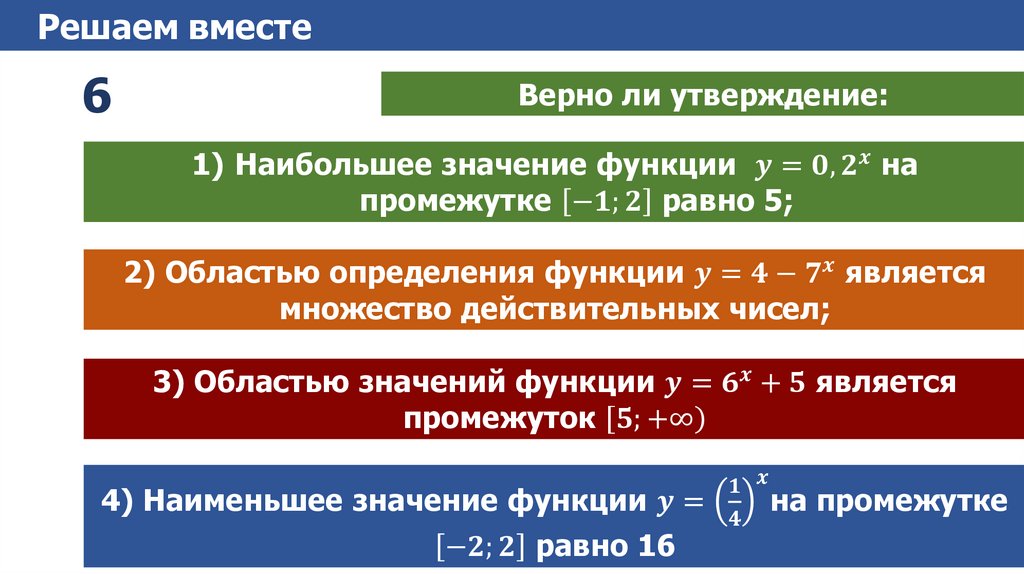 Решаем вместе

6

Верно ли утверждение:

1) Наибольшее значение функции $y = 0,2^x$ на промежутке $[-1; 2]$ равно 5;

2) Областью определения функции $y = 4 - 7^x$ является множество действительных чисел;

3) Областью значений функции $y = 6^x + 5$ является промежуток $[5; +\infty)$

4) Наименьшее значение функции $y = \left(\frac{1}{4}\right)^x$ на промежутке $[-2; 2]$ равно 16